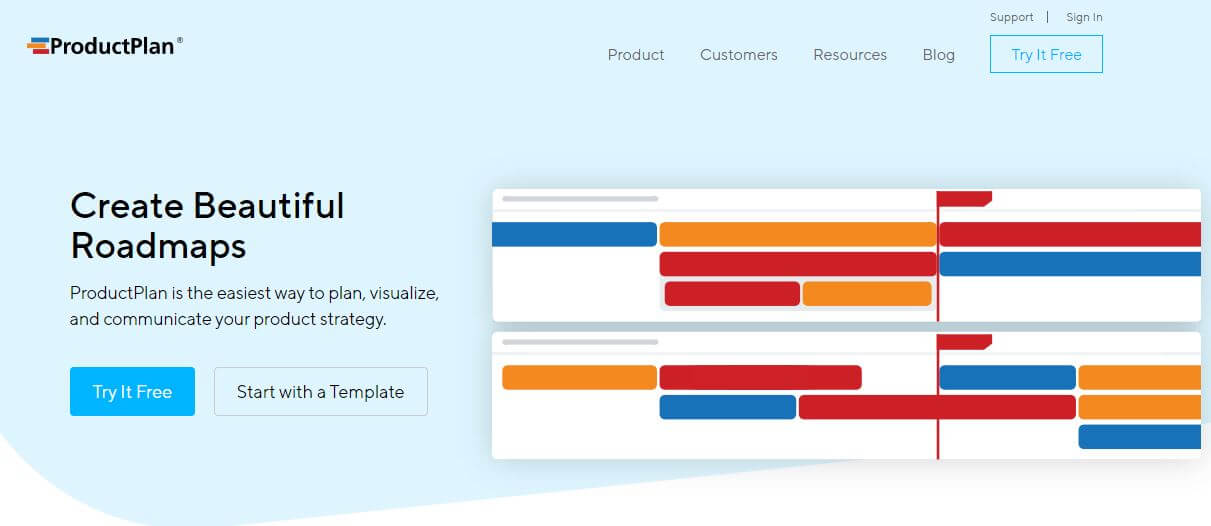 Support | Sign In

ProductPlan®

Product Customers Resources Blog Try It Free

Create Beautiful Roadmaps

ProductPlan is the easiest way to plan, visualize, and communicate your product strategy.

Try It Free Start with a Template